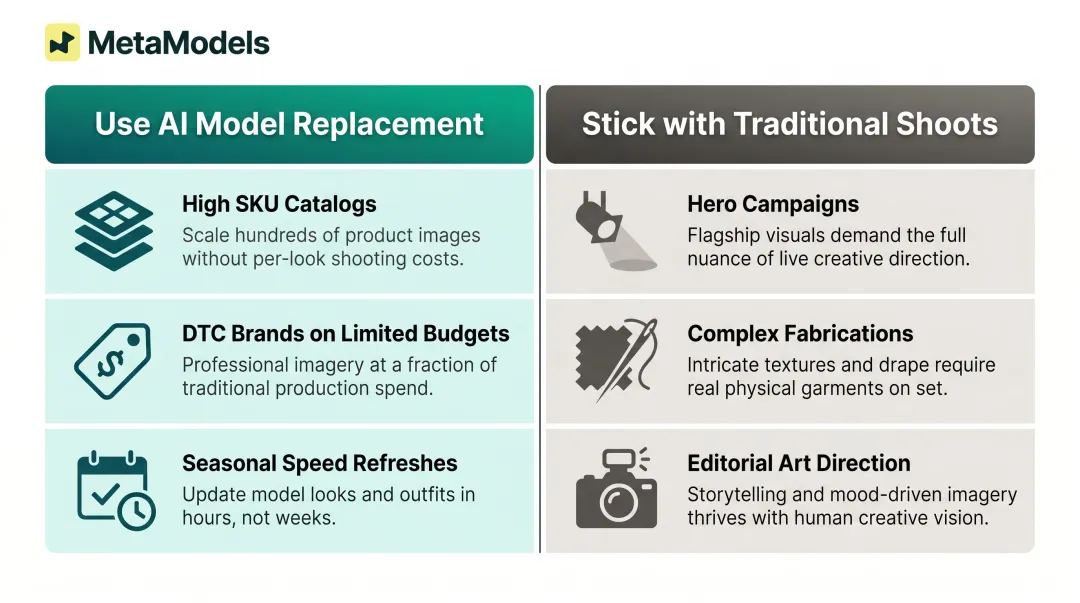 MetaModels

Use AI Model Replacement

High SKU Catalogs
Scale hundreds of product images without per-look shooting costs.

DTC Brands on Limited Budgets
Professional imagery at a fraction of traditional production spend.

Seasonal Speed Refreshes
Update model looks and outfits in hours, not weeks.

Stick with Traditional Shoots

Hero Campaigns
Flagship visuals demand the full nuance of live creative direction.

Complex Fabrications
Intricate textures and drape require real physical garments on set.

Editorial Art Direction
Storytelling and mood-driven imagery thrives with human creative vision.